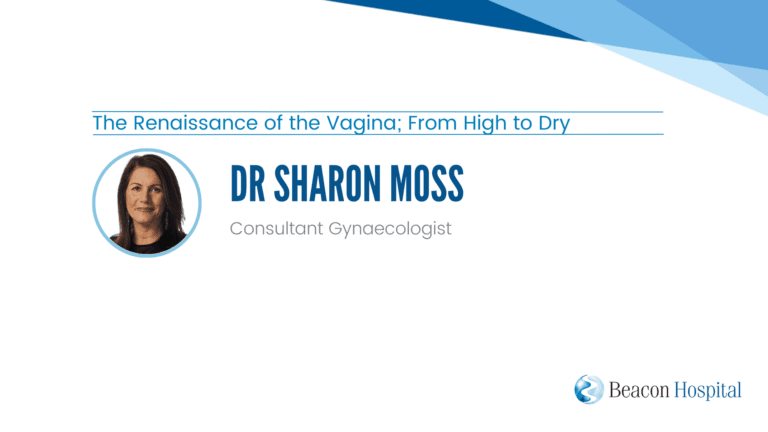 The Renaissance of the Vagina; From High to Dry

DR SHARON MOSS

Consultant Gynaecologist

Beacon Hospital